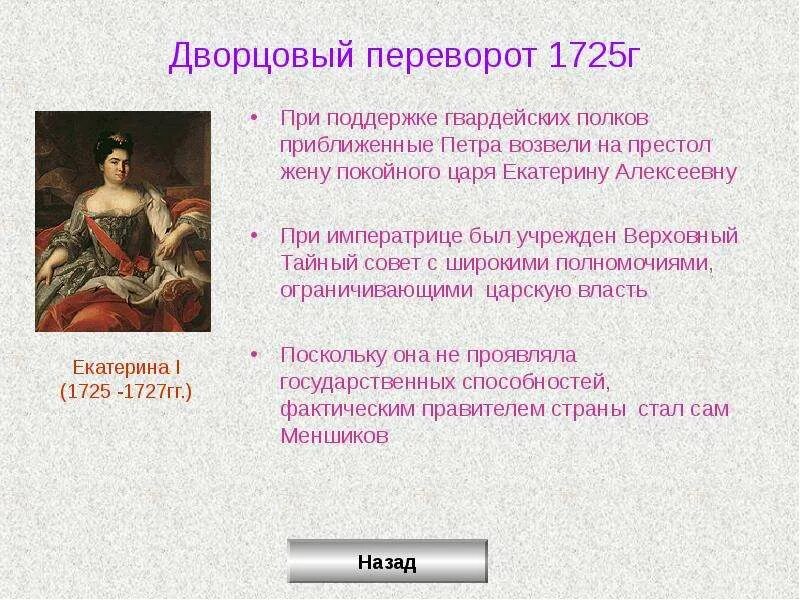 Дворцовый переворот 1725г

Екатерина I
(1725 -1727гг.)

• При поддержке гвардейских полков приближенные Петра возвели на престол жену покойного царя Екатерину Алексеевну

• При императрице был учрежден Верховный Тайный совет с широкими полномочиями, ограничивающими царскую власть

• Поскольку она не проявляла государственных способностей, фактическим правителем страны стал сам Меншиков

Назад